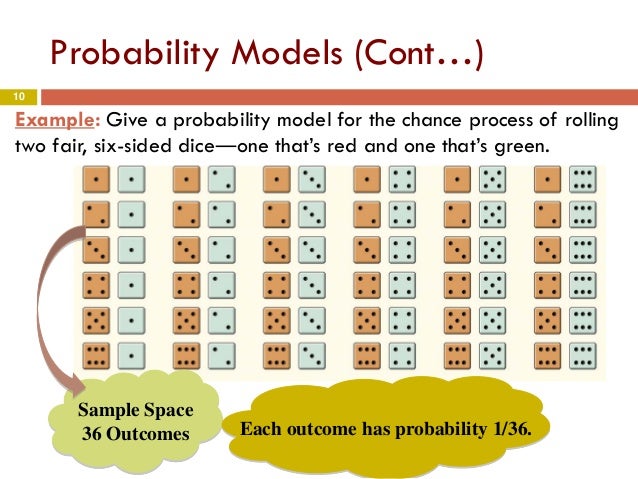 Probability Models (Cont…)

10

Example: Give a probability model for the chance process of rolling two fair, six-sided dice—one that's red and one that's green.

Sample Space
36 Outcomes

Each outcome has probability 1/36.